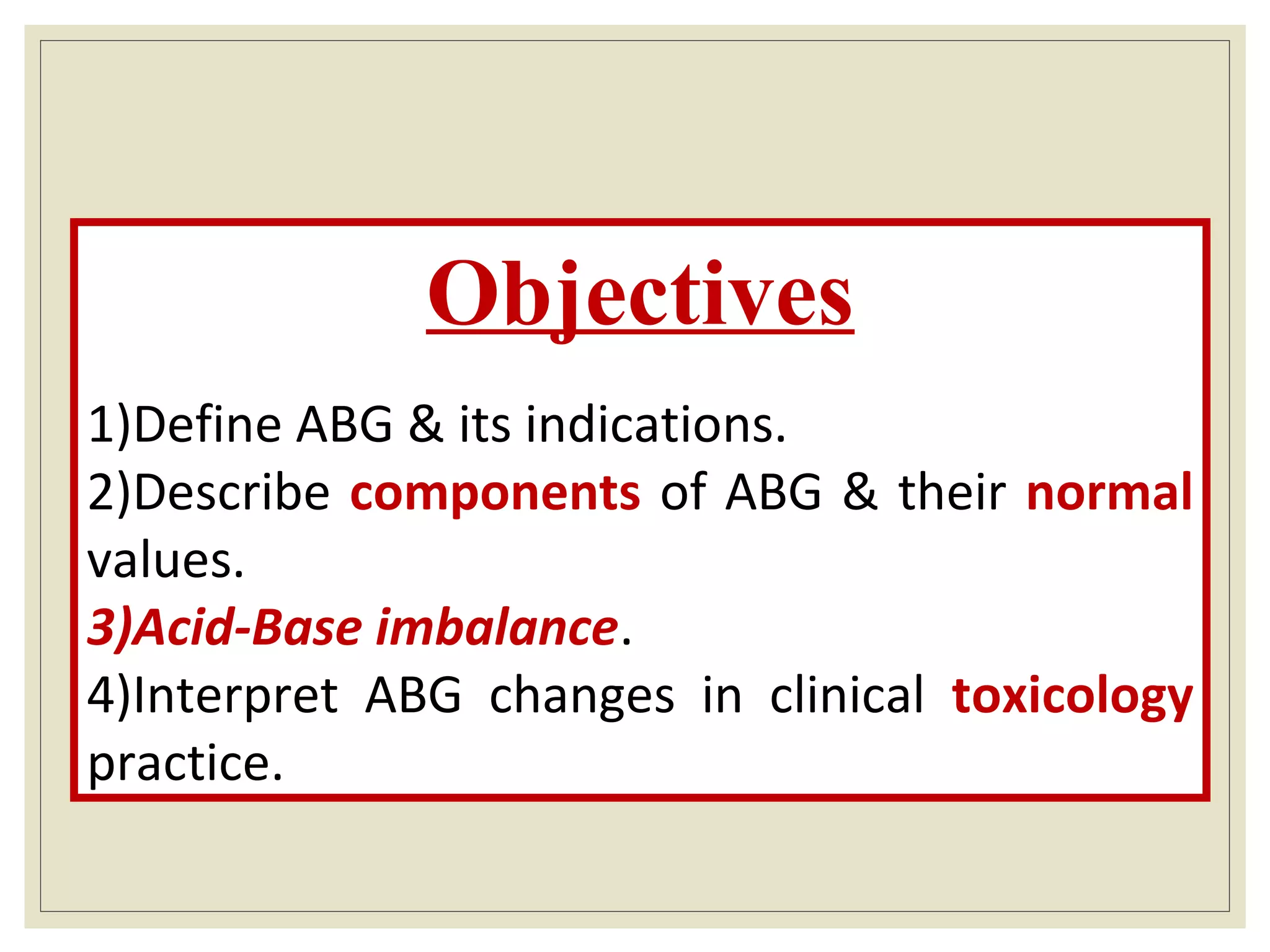 Objectives

1)Define ABG & its indications.
2)Describe components of ABG & their normal values.
3)Acid-Base imbalance.
4)Interpret ABG changes in clinical toxicology practice.